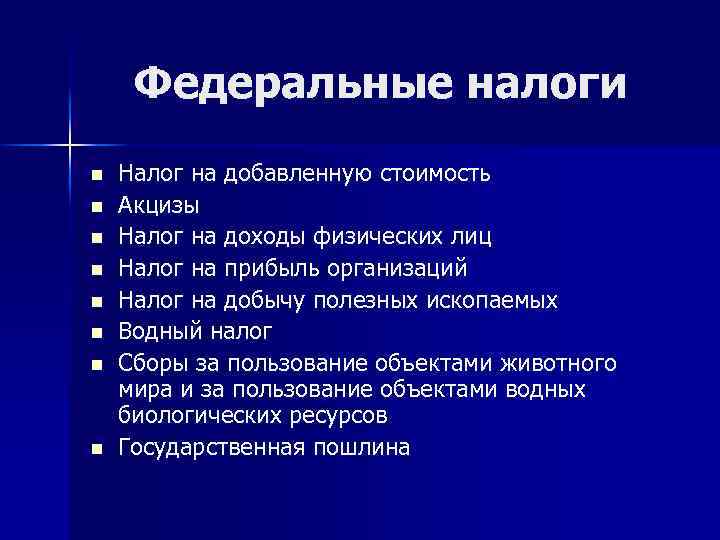 Федеральные налоги

- Налог на добавленную стоимость
- Акцизы
- Налог на доходы физических лиц
- Налог на прибыль организаций
- Налог на добычу полезных ископаемых
- Водный налог
- Сборы за пользование объектами животного мира и за пользование объектами водных биологических ресурсов
- Государственная пошлина